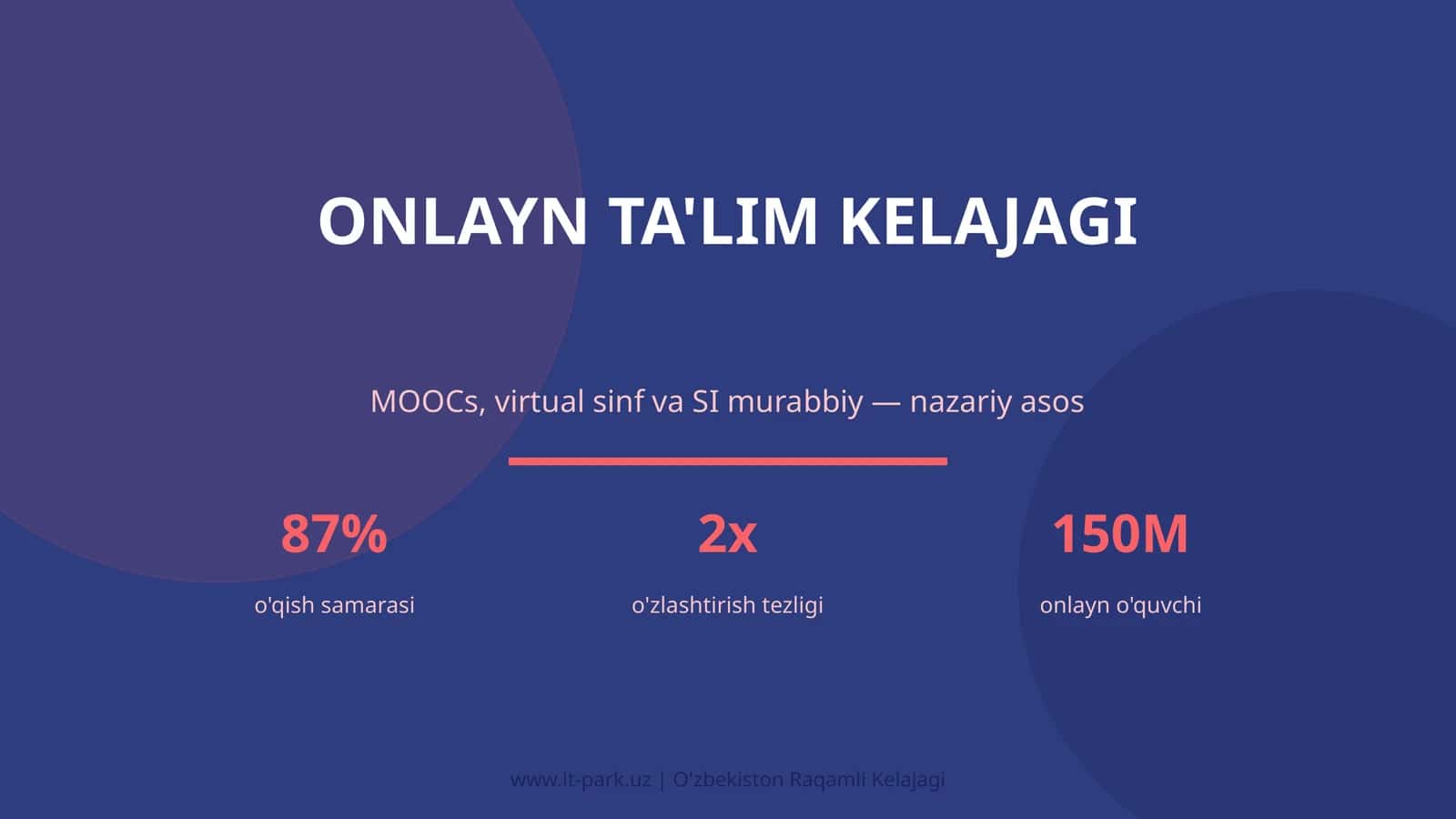 ONLAYN TA'LIM KELAJAGI

MOOCs, virtual sinf va SI murabbiy — nazariy asos

87%
o'qish samarasi

2x
o'zlashtirish tezligi

150M
onlayn o'quvchi

www.it-park.uz | O'zbekiston Raqamli Kelajagi